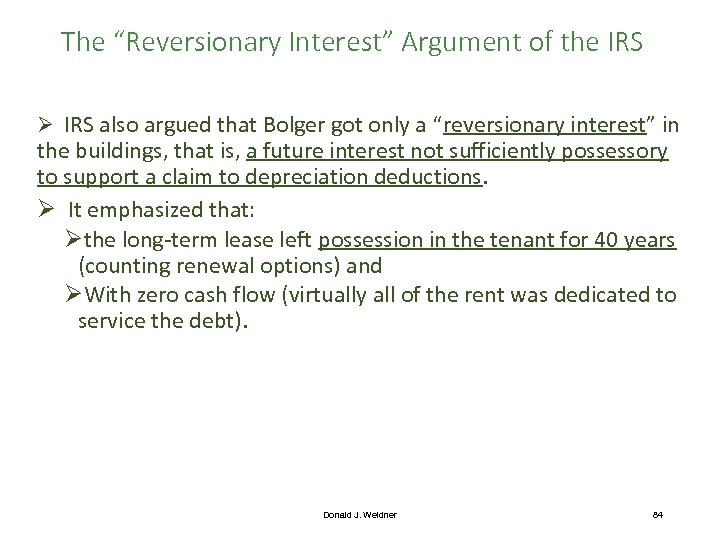 The “Reversionary Interest” Argument of the IRS

➢ IRS also argued that Bolger got only a “reversionary interest” in the buildings, that is, a future interest not sufficiently possessory to support a claim to depreciation deductions.

➢ It emphasized that:

➢the long-term lease left possession in the tenant for 40 years (counting renewal options) and

➢With zero cash flow (virtually all of the rent was dedicated to service the debt).

Donald J. Weidner

84